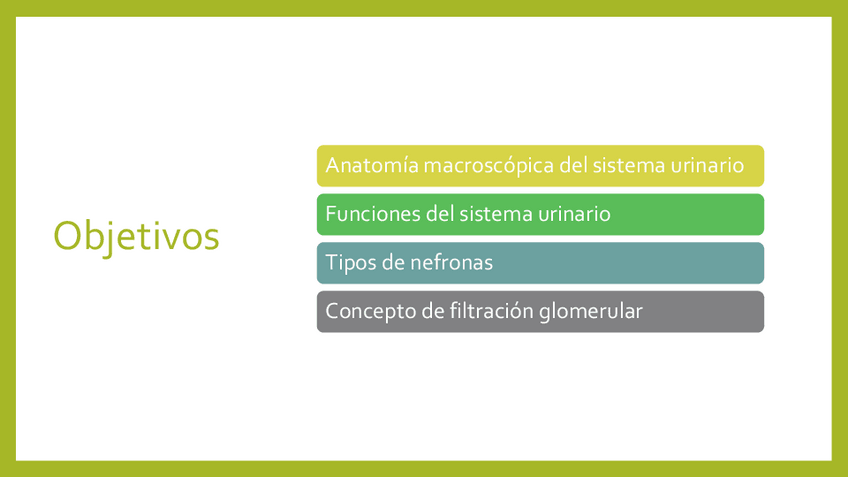 Objetivos

Anatomía macroscópica del sistema urinario

Funciones del sistema urinario

Tipos de nefronas

Concepto de filtración glomerular